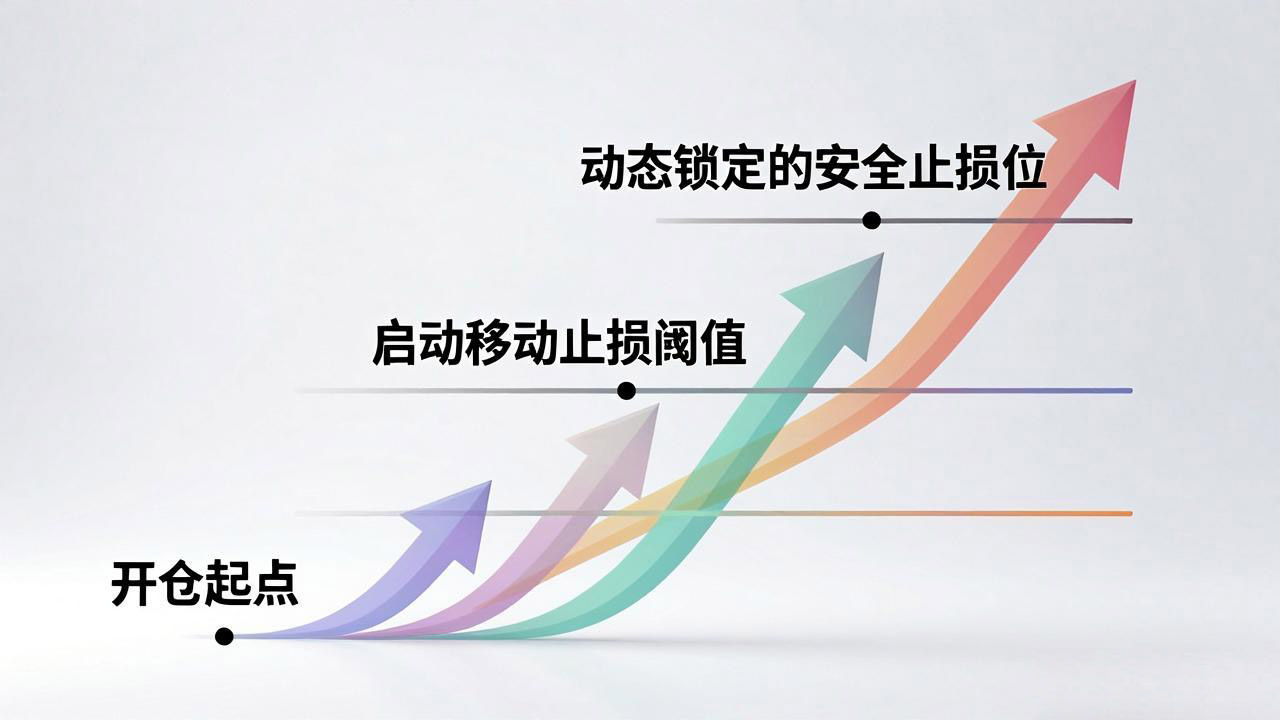 动态锁定的安全止损位

启动移动止损阈值

开仓起点